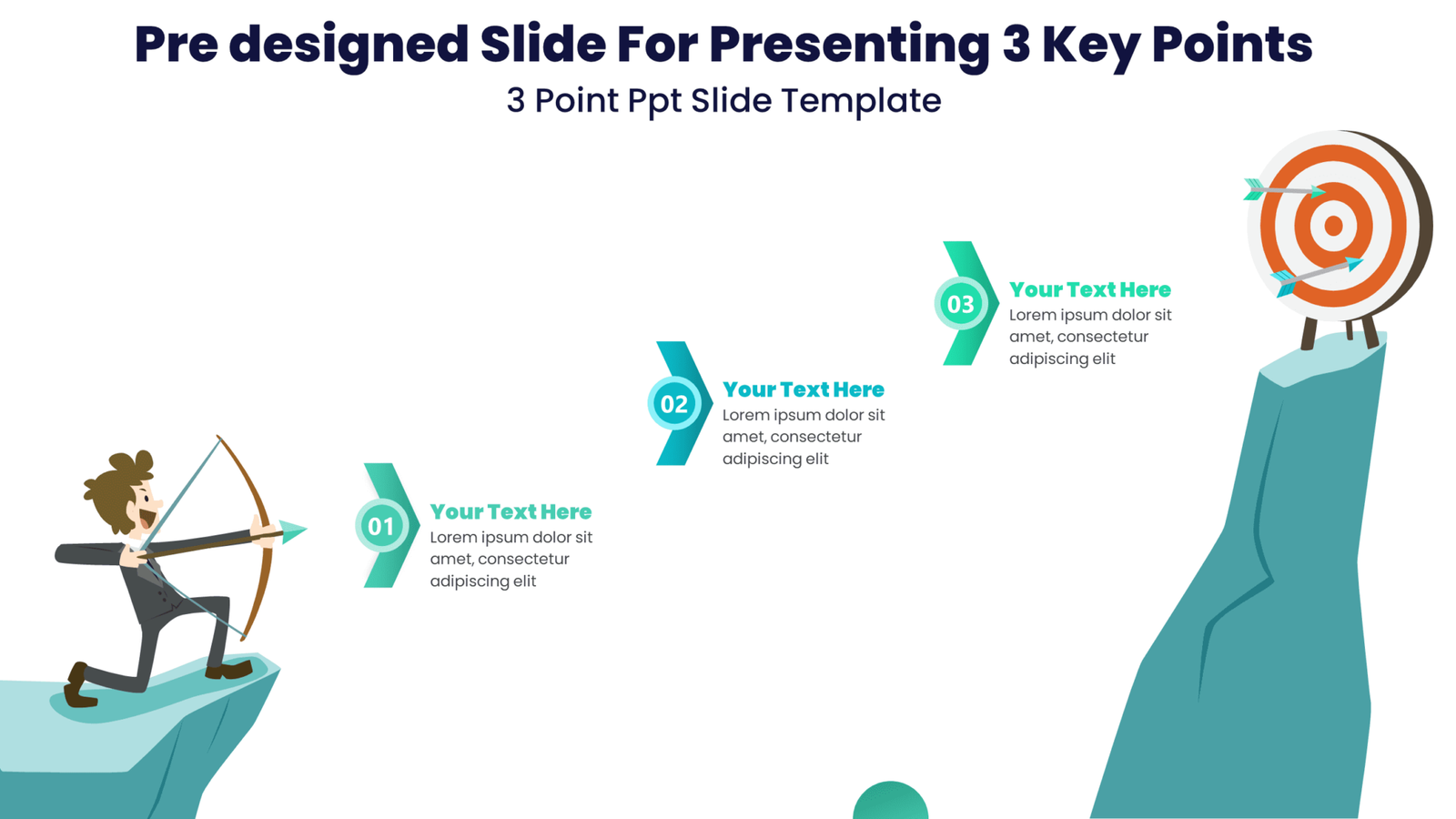 Pre designed Slide For Presenting 3 Key Points
3 Point Ppt Slide Template

01
Your Text Here
Lorem ipsum dolor sit amet, consectetur adipiscing elit

02
Your Text Here
Lorem ipsum dolor sit amet, consectetur adipiscing elit

03
Your Text Here
Lorem ipsum dolor sit amet, consectetur adipiscing elit